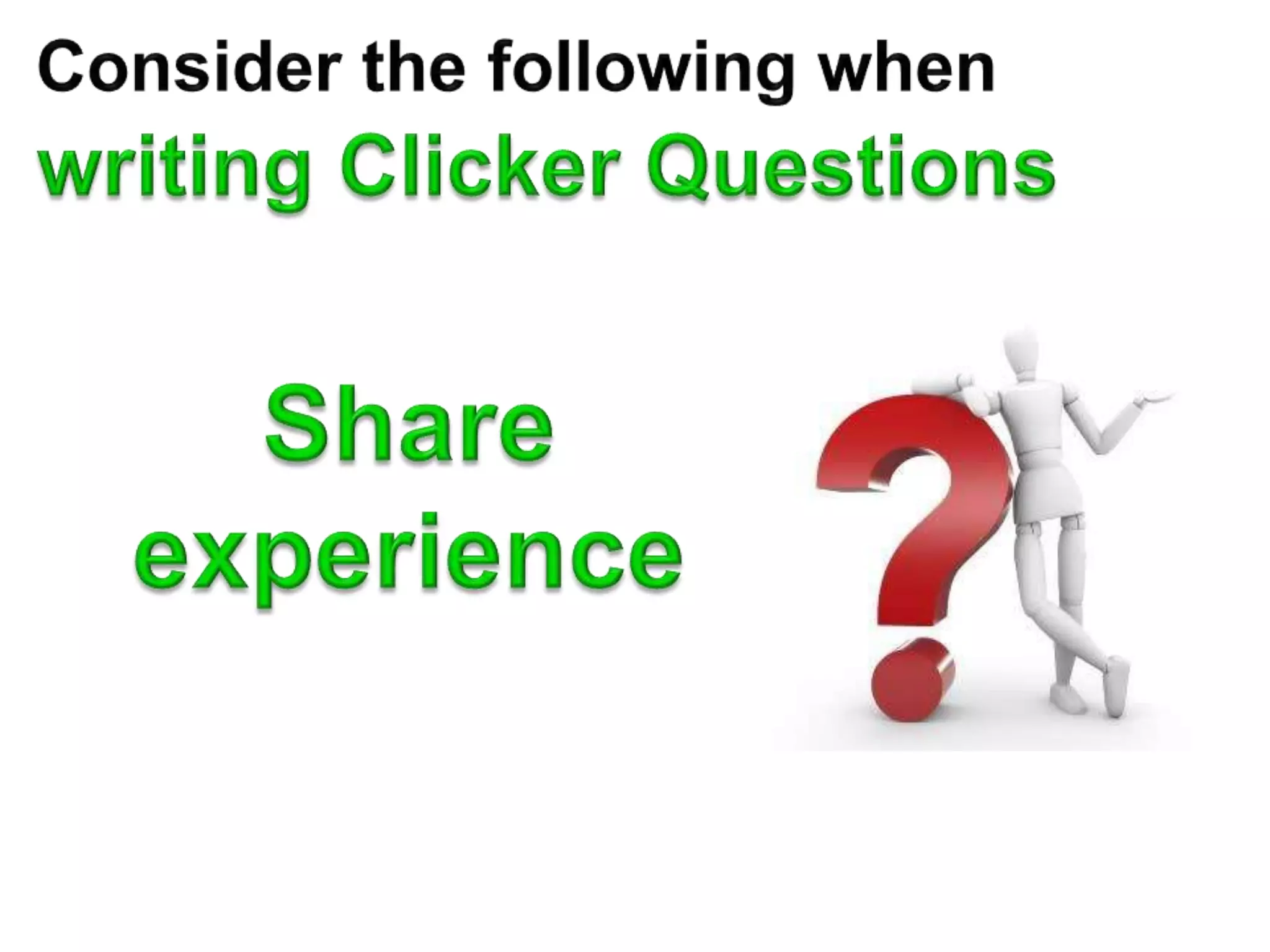 Consider the following when writing Clicker Questions

Share experience